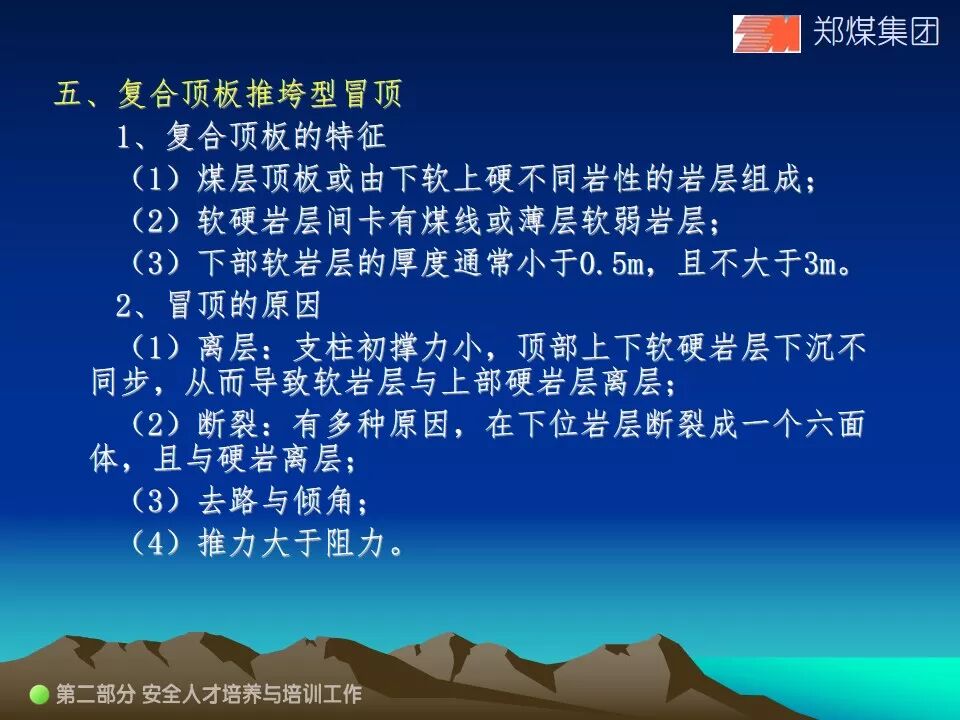 郑煤集团

五、复合顶板推垮型冒顶

1、复合顶板的特征

（1）煤层顶板或由下软上硬不同岩性的岩层组成；

（2）软硬岩层间卡有煤线或薄层软弱岩层；

（3）下部软岩层的厚度通常小于0.5m，且不大于3m。

2、冒顶的原因

（1）离层：支柱初撑力小，顶部上下软硬岩层下沉不同步，从而导致软岩层与上部硬岩层离层；

（2）断裂：有多种原因，在下位岩层断裂成一个六面体，且与硬岩离层；

（3）去路与倾角；

（4）推力大于阻力。

第二部分 安全人才培养与培训工作